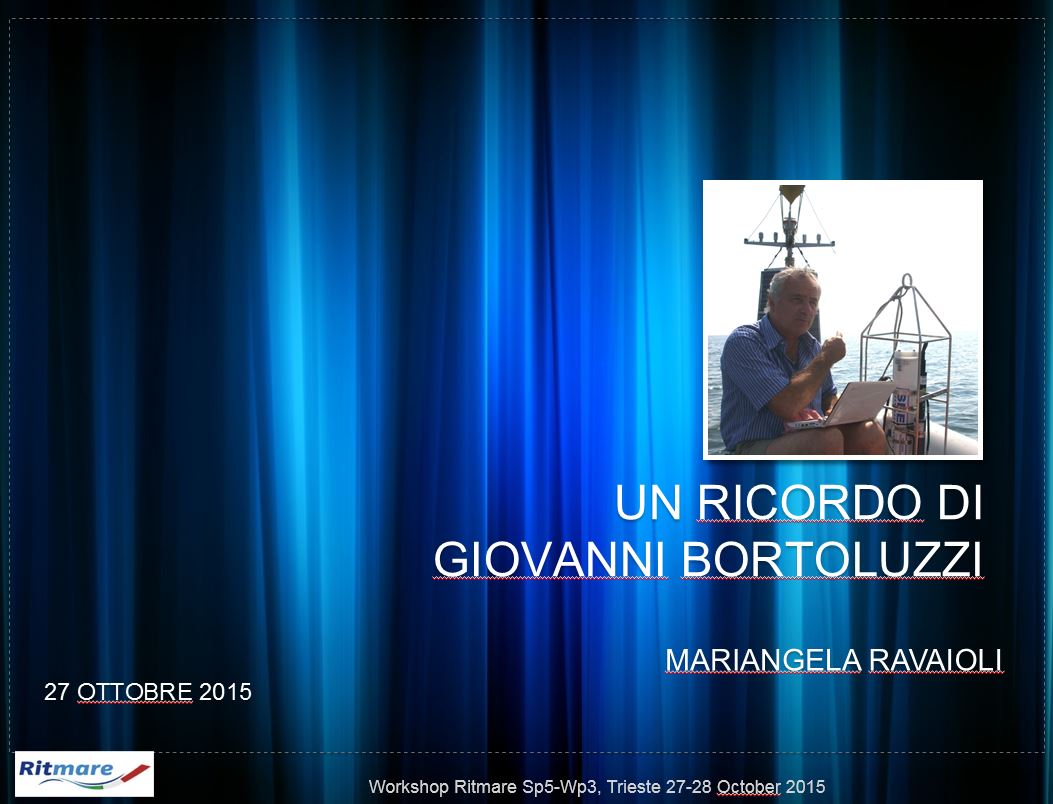 UN RICORDO DI
GIOVANNI BORTOLUZZI

MARIANGELA RAVAIOLI

27 OTTOBRE 2015

Ritmare

Workshop Ritmare Sp5-Wp3, Trieste 27-28 October 2015